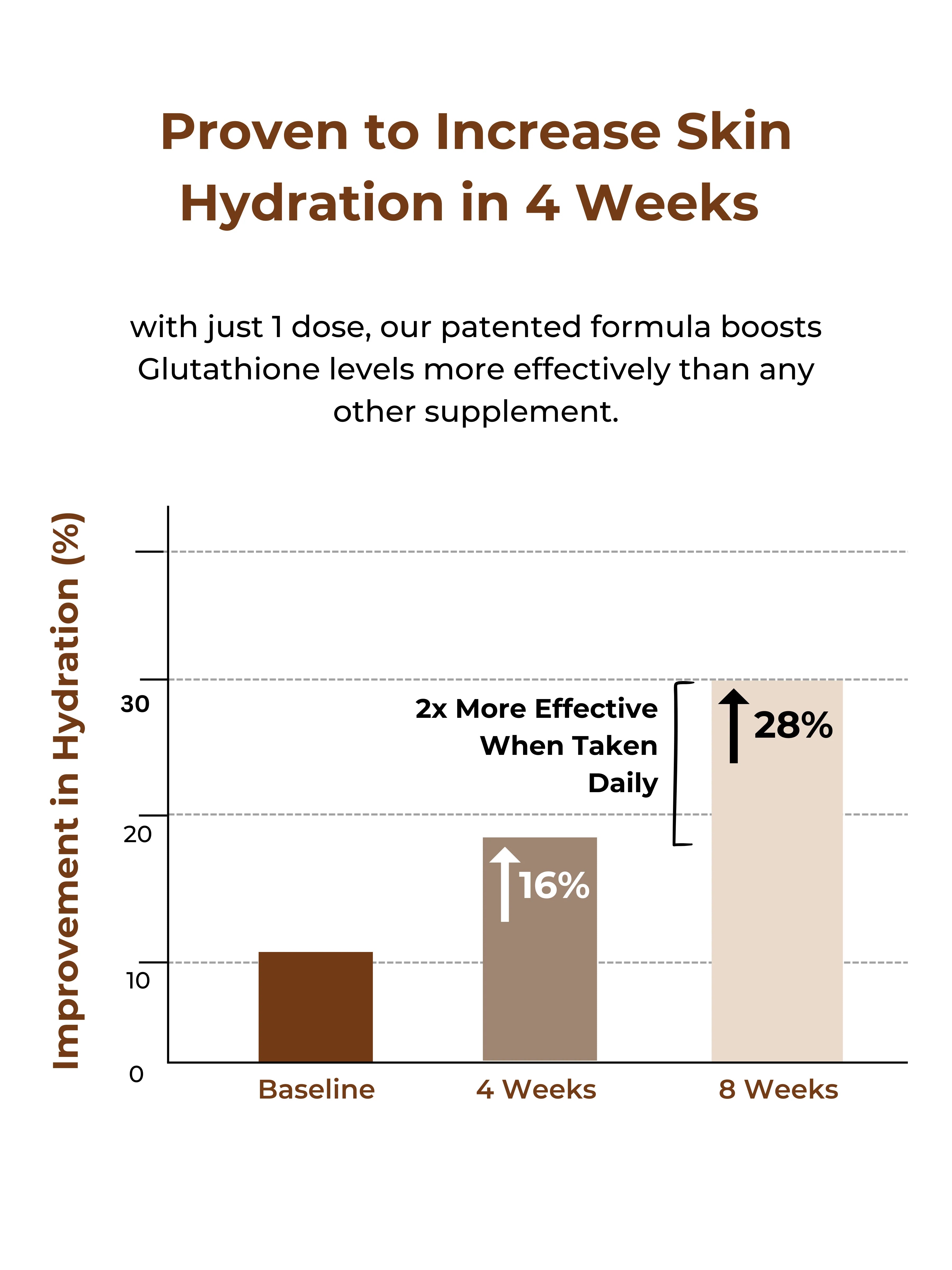 Proven to Increase Skin Hydration in 4 Weeks

with just 1 dose, our patented formula boosts Glutathione levels more effectively than any other supplement.

Improvement in Hydration (%)

30

20

10

0

2x More Effective When Taken Daily

28%

16%

Baseline

4 Weeks

8 Weeks